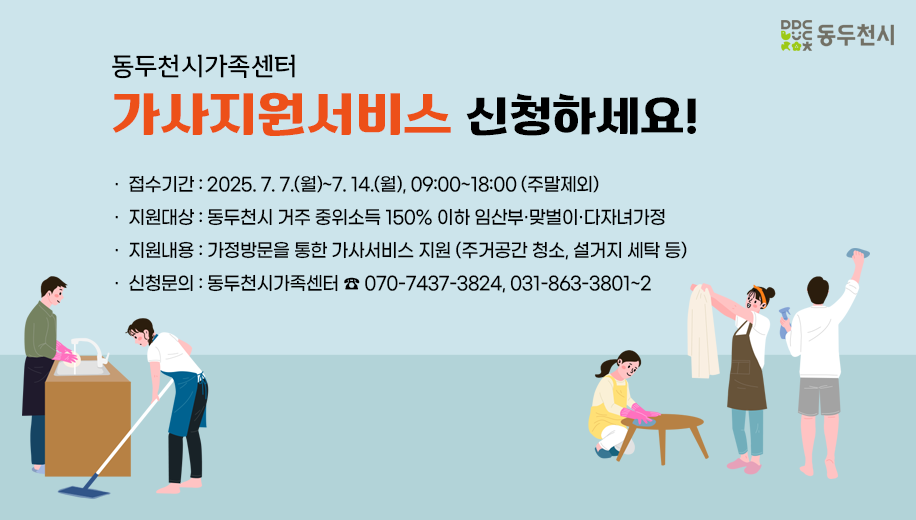 DDC 동두천시

동두천시가족센터

가사지원서비스 신청하세요!

· 접수기간 : 2025. 7. 7.(월)~7. 14.(월), 09:00~18:00 (주말제외)

· 지원대상 : 동두천시 거주 중위소득 150% 이하 임산부·맞벌이·다자녀가정

· 지원내용 : 가정방문을 통한 가사서비스 지원 (주거공간 청소, 설거지 세탁 등)

· 신청문의 : 동두천시가족센터 ☎ 070-7437-3824, 031-863-3801~2